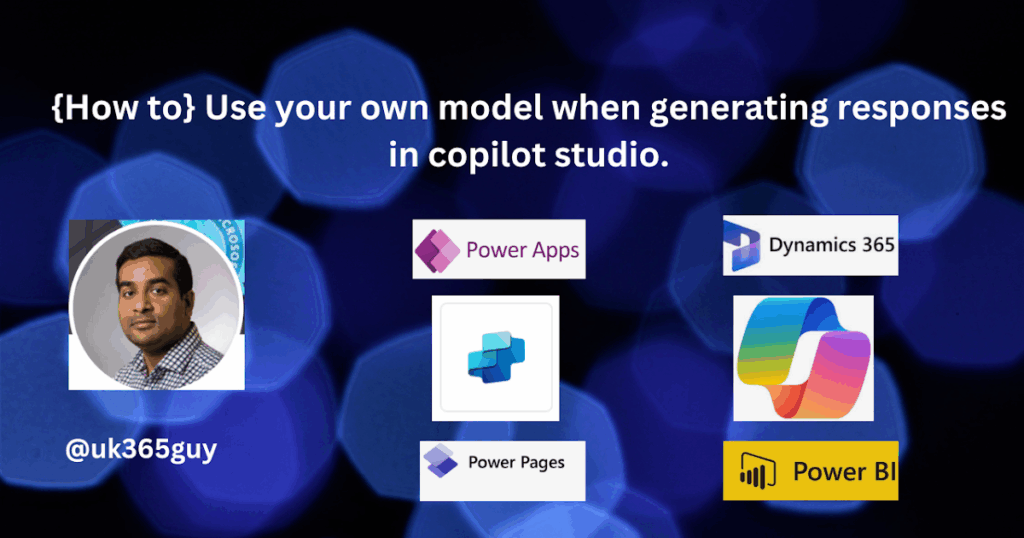 {How to} Use your own model when generating responses in copilot studio.

@uk365guy

Power Apps

Power Pages

Dynamics 365

Power BI